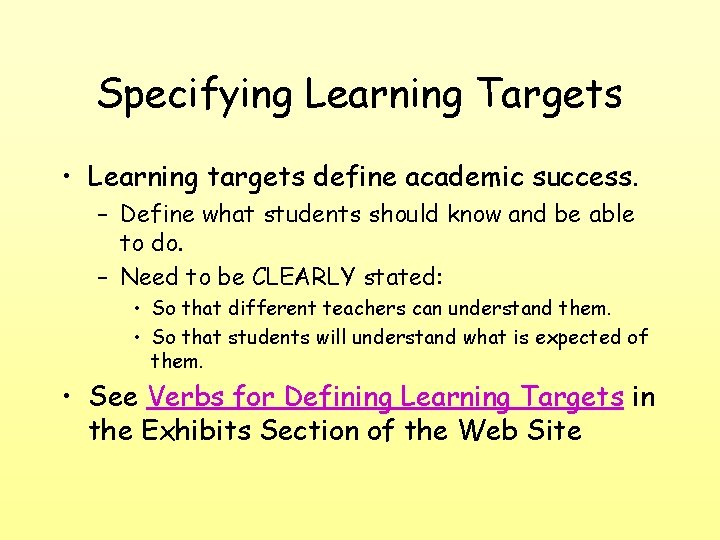 Specifying Learning Targets

• Learning targets define academic success.
– Define what students should know and be able to do.
– Need to be CLEARLY stated:
• So that different teachers can understand them.
• So that students will understand what is expected of them.

• See Verbs for Defining Learning Targets in the Exhibits Section of the Web Site